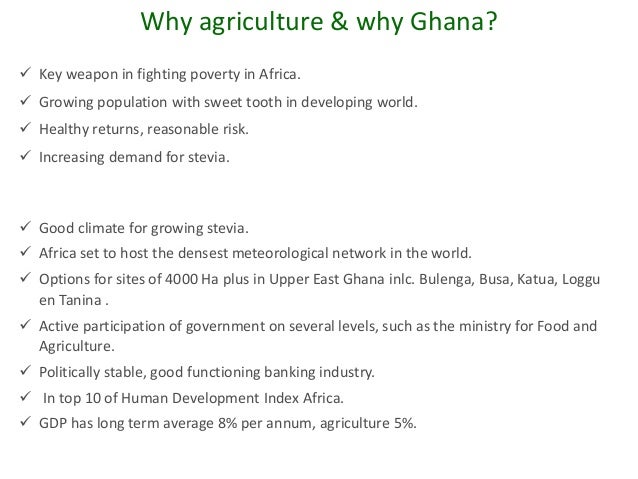 Why agriculture & why Ghana?

✓ Key weapon in fighting poverty in Africa.
✓ Growing population with sweet tooth in developing world.
✓ Healthy returns, reasonable risk.
✓ Increasing demand for stevia.

✓ Good climate for growing stevia.
✓ Africa set to host the densest meteorological network in the world.
✓ Options for sites of 4000 Ha plus in Upper East Ghana inlc. Bulenga, Busa, Katua, Loggu en Tanina .
✓ Active participation of government on several levels, such as the ministry for Food and Agriculture.
✓ Politically stable, good functioning banking industry.
✓ In top 10 of Human Development Index Africa.
✓ GDP has long term average 8% per annum, agriculture 5%.